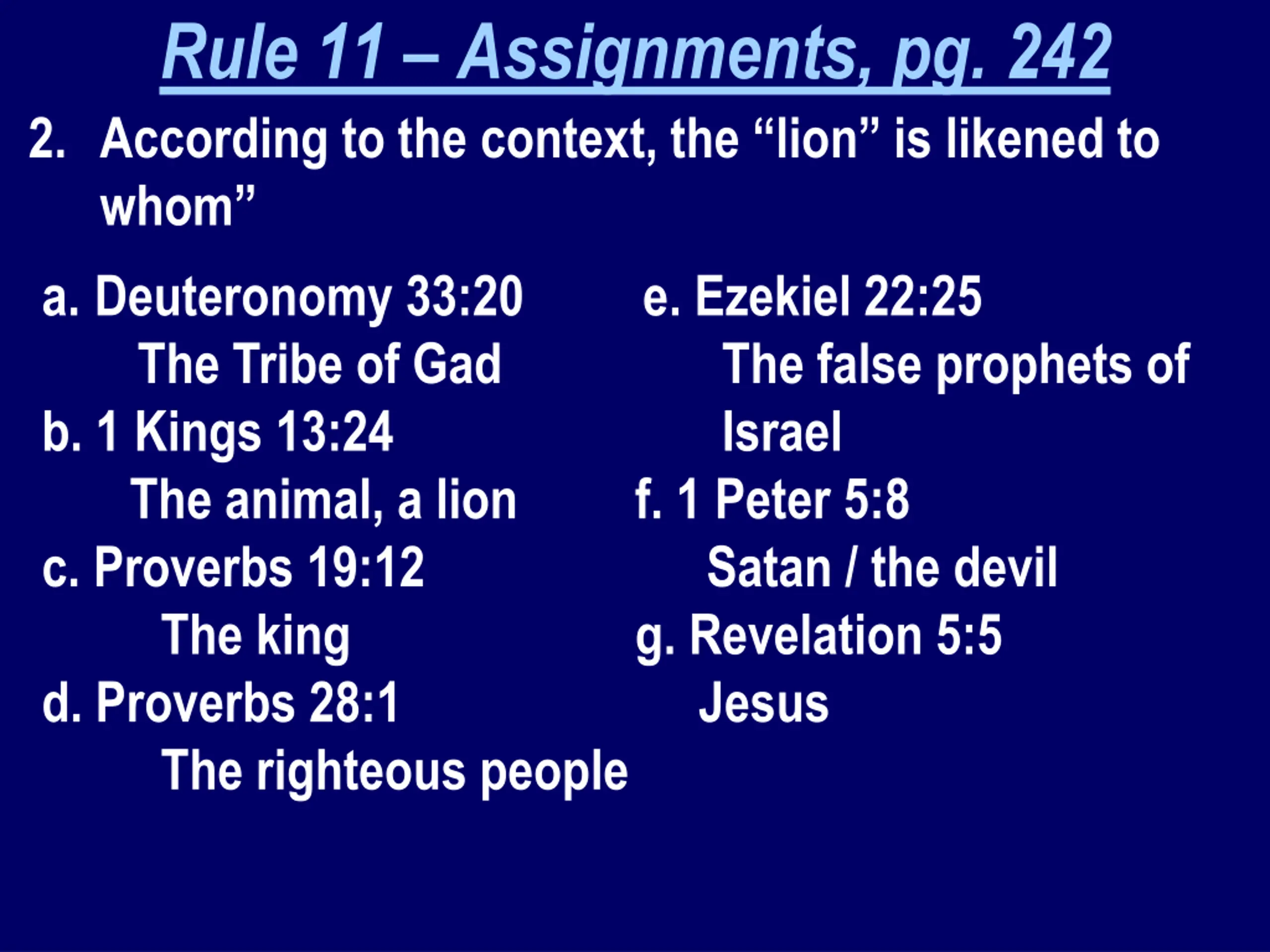 Rule 11 – Assignments, pg. 242

2. According to the context, the “lion” is likened to whom”

a. Deuteronomy 33:20
The Tribe of Gad
b. 1 Kings 13:24
The animal, a lion
c. Proverbs 19:12
The king
d. Proverbs 28:1
The righteous people

e. Ezekiel 22:25
The false prophets of Israel
f. 1 Peter 5:8
Satan / the devil
g. Revelation 5:5
Jesus